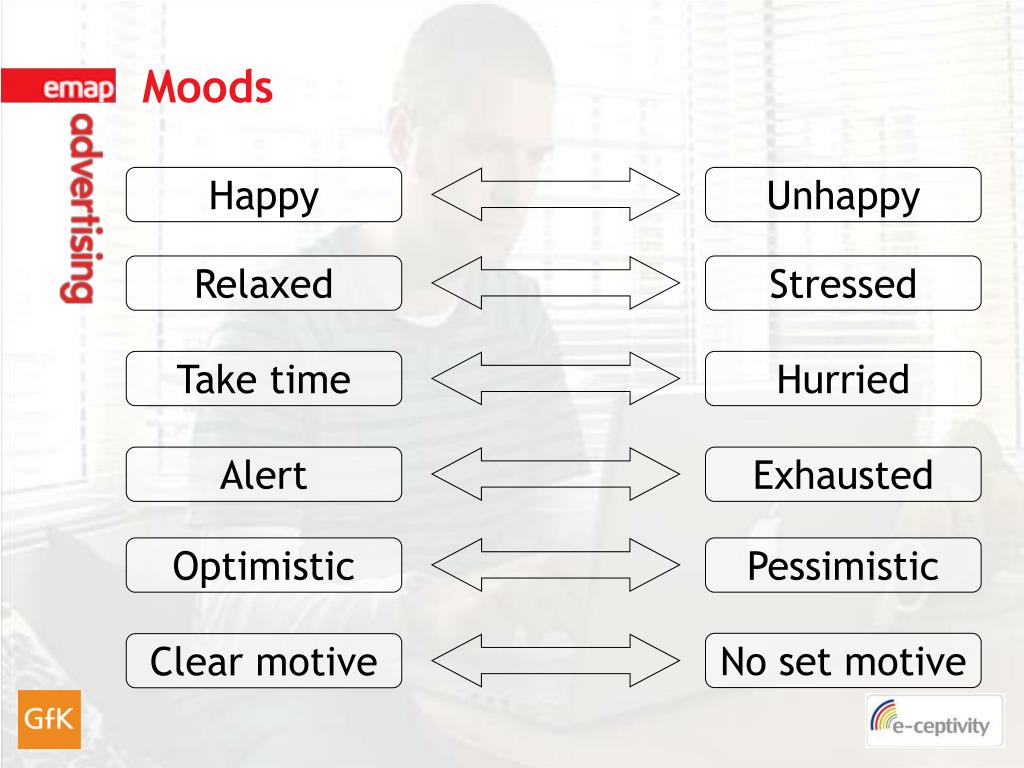 emap advertising

Moods

Happy

Unhappy

Relaxed

Stressed

Take time

Hurried

Alert

Exhausted

Optimistic

Pessimistic

Clear motive

No set motive

GfK

e-ceptivity